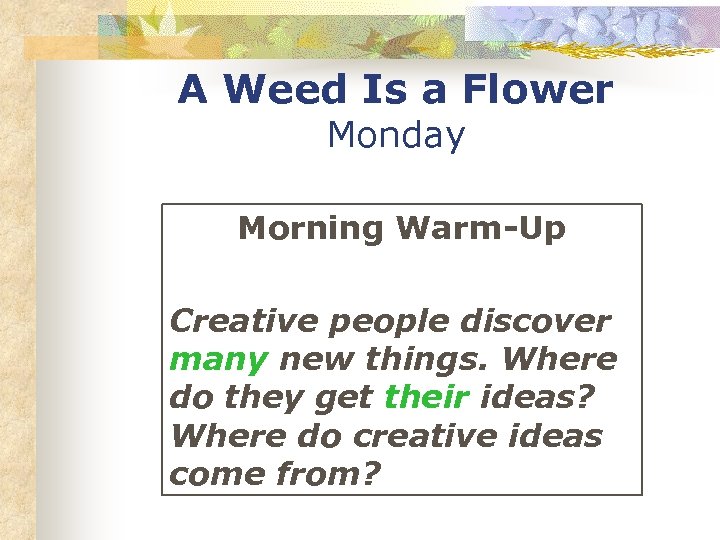 A Weed Is a Flower
Monday

Morning Warm-Up

Creative people discover many new things. Where do they get their ideas? Where do creative ideas come from?